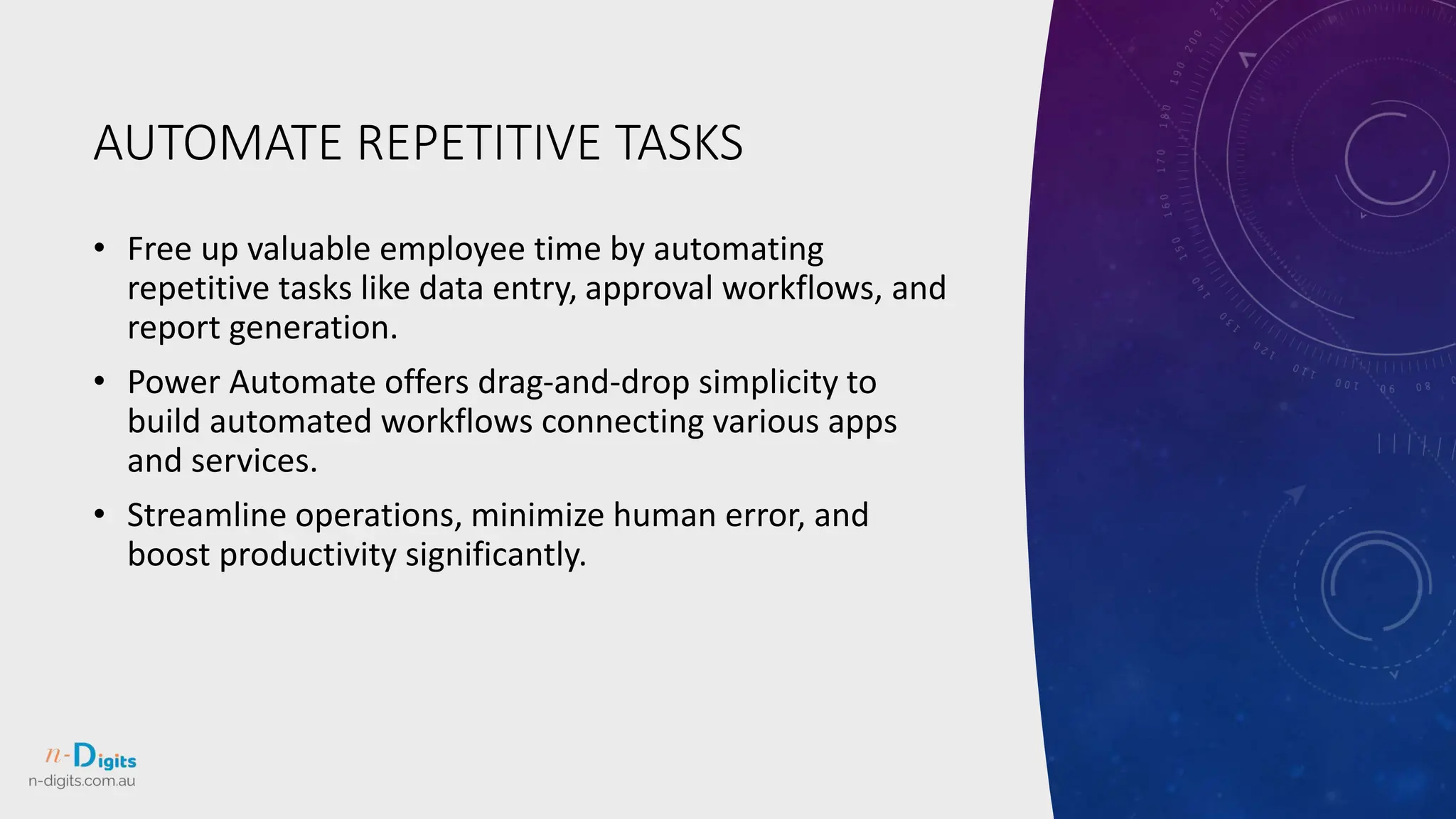 AUTOMATE REPETITIVE TASKS

• Free up valuable employee time by automating repetitive tasks like data entry, approval workflows, and report generation.

• Power Automate offers drag-and-drop simplicity to build automated workflows connecting various apps and services.

• Streamline operations, minimize human error, and boost productivity significantly.

n-Digits
n-digits.com.au